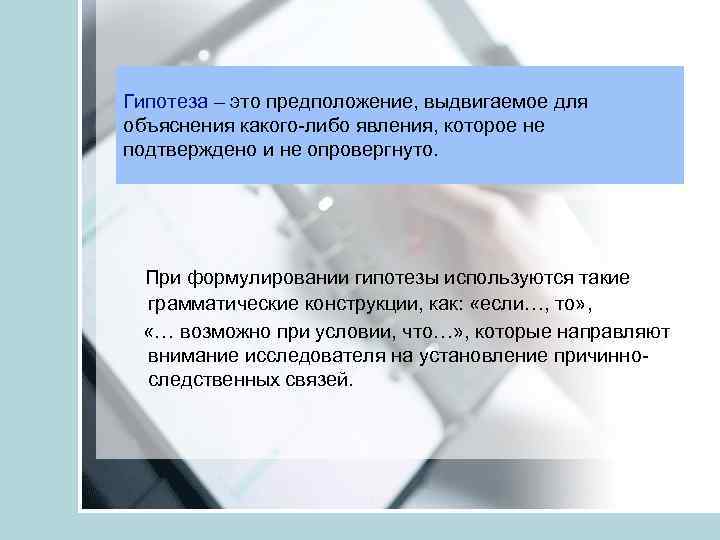 Гипотеза – это предположение, выдвигаемое для объяснения какого-либо явления, которое не подтверждено и не опровергнуто.

При формулировании гипотезы используются такие грамматические конструкции, как: «если…, то», «… возможно при условии, что…», которые направляют внимание исследователя на установление причинно-следственных связей.